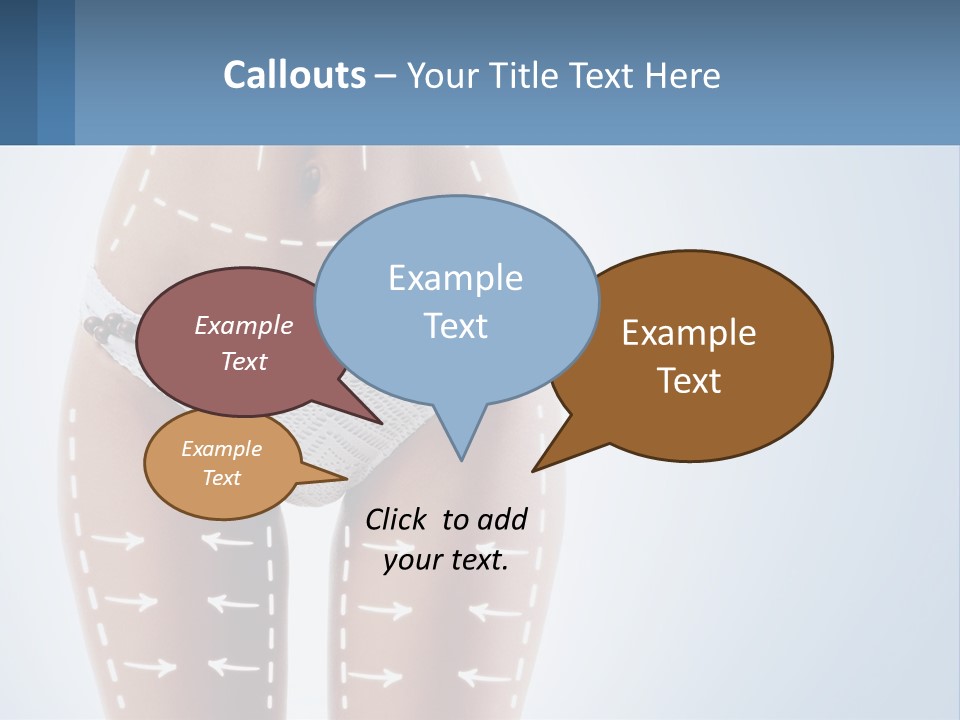 Callouts – Your Title Text Here

Example Text

Example Text

Example Text

Example Text

Click to add your text.